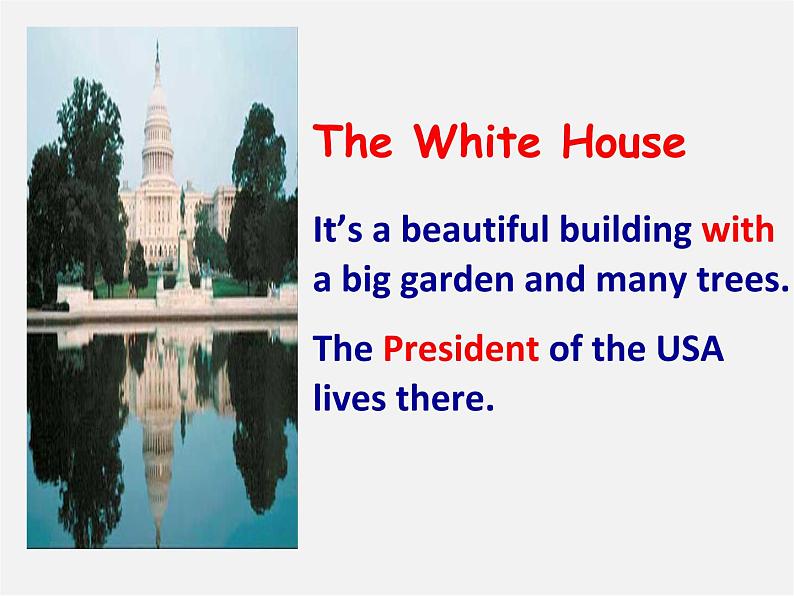 The White House

It’s a beautiful building with a big garden and many trees.

The President of the USA lives there.